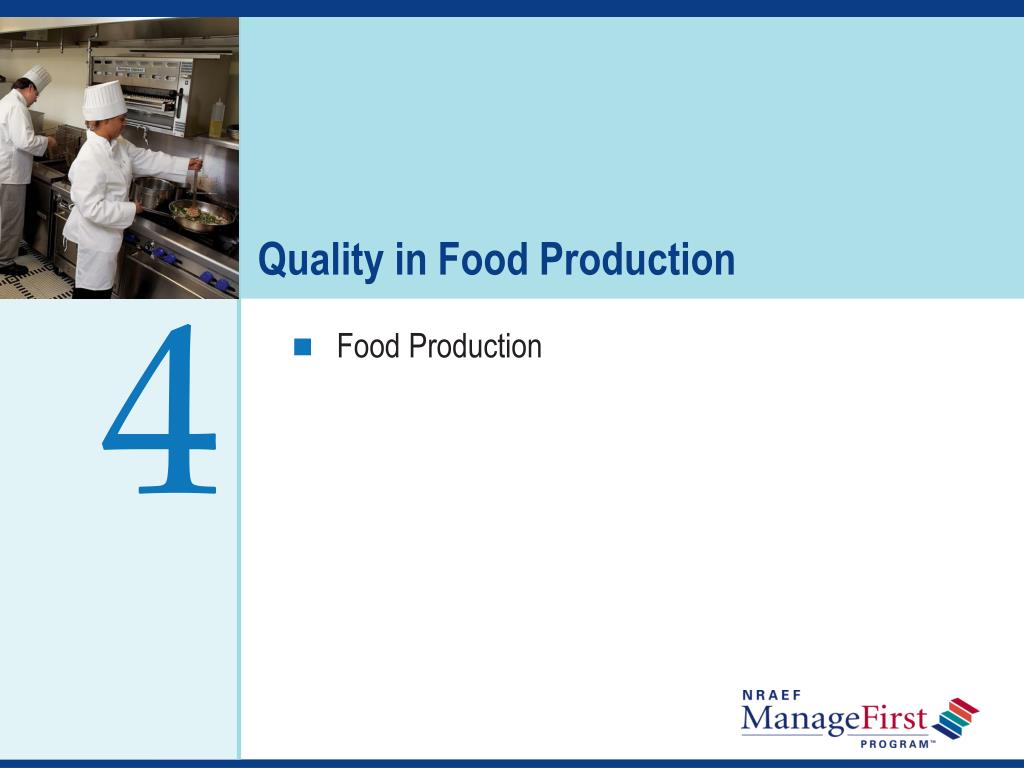 Quality in Food Production

4

Food Production

NRAEF
ManageFirst
PROGRAM™